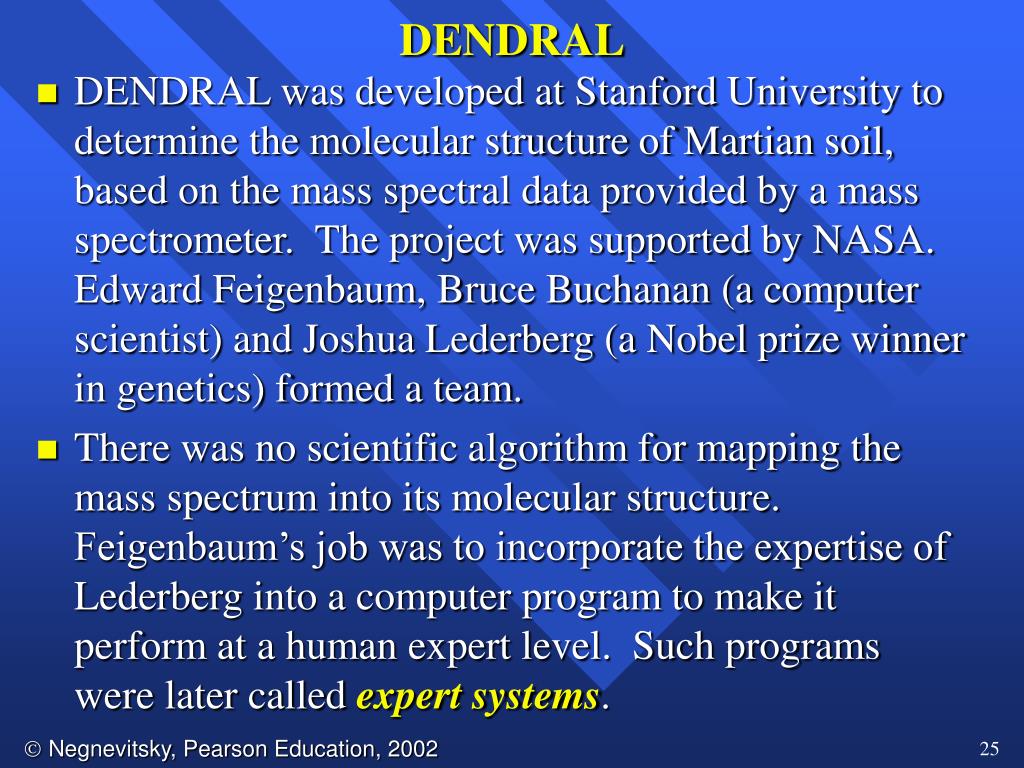 DENDRAL

DENDRAL was developed at Stanford University to determine the molecular structure of Martian soil, based on the mass spectral data provided by a mass spectrometer. The project was supported by NASA. Edward Feigenbaum, Bruce Buchanan (a computer scientist) and Joshua Lederberg (a Nobel prize winner in genetics) formed a team.

There was no scientific algorithm for mapping the mass spectrum into its molecular structure. Feigenbaum's job was to incorporate the expertise of Lederberg into a computer program to make it perform at a human expert level. Such programs were later called expert systems.

© Negnevitsky, Pearson Education, 2002

25